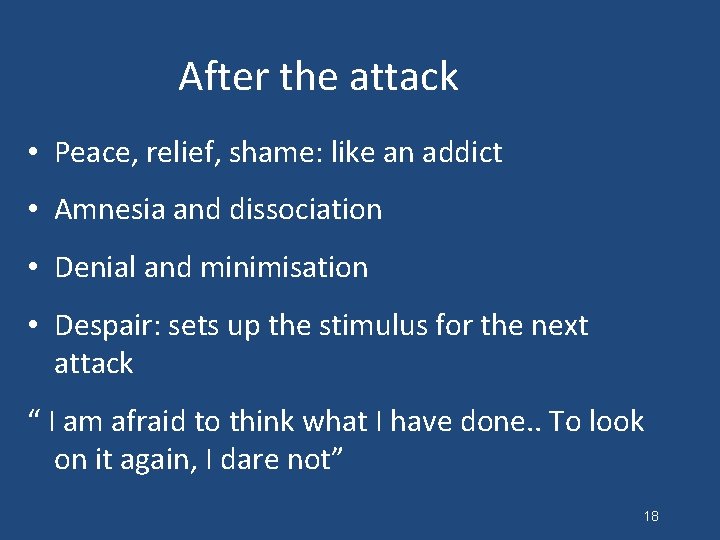 After the attack

• Peace, relief, shame: like an addict

• Amnesia and dissociation

• Denial and minimisation

• Despair: sets up the stimulus for the next attack

“ I am afraid to think what I have done.. To look on it again, I dare not”

18